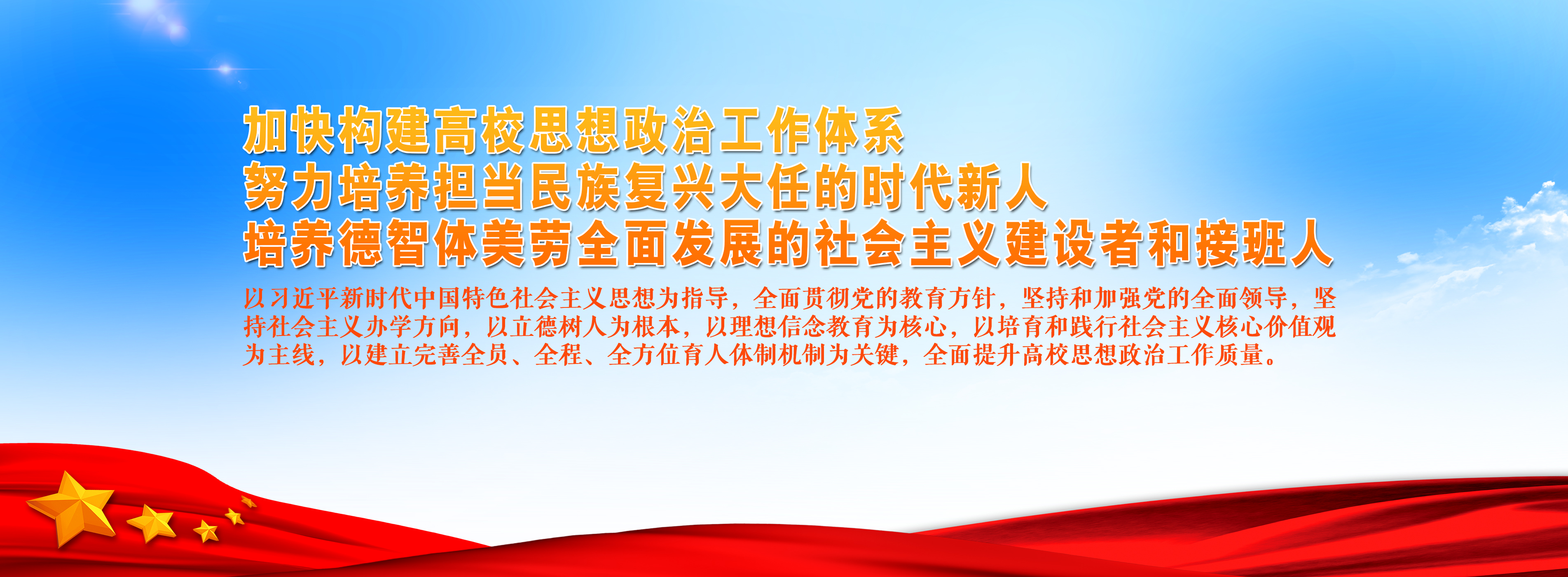 加快构建高校思想政治工作体系
努力培养担当民族复兴大任的时代新人
培养德智体美劳全面发展的社会主义建设者和接班人

以习近平新时代中国特色社会主义思想为指导，全面贯彻党的教育方针，坚持和加强党的全面领导，坚持社会主义办学方向，以立德树人为根本，以理想信念教育为核心，以培育和践行社会主义核心价值观为主线，以建立完善全员、全程、全方位育人体制机制为关键，全面提升高校思想政治工作质量。